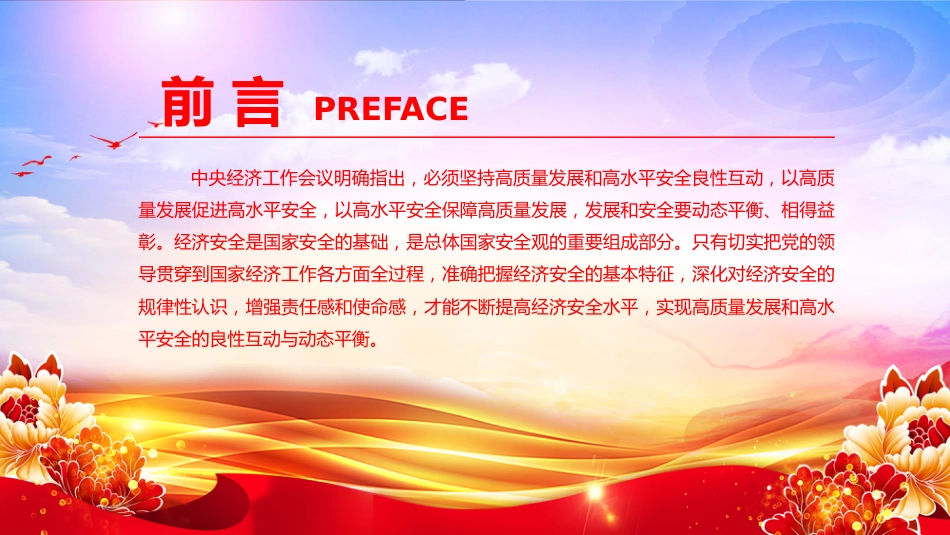 前言 PREFACE

中央经济工作会议明确指出，必须坚持高质量发展和高水平安全良性互动，以高质量发展促进高水平安全，以高水平安全保障高质量发展，发展和安全要动态平衡、相得益彰。经济安全是国家安全的基础，是总体国家安全观的重要组成部分。只有切实把党的领导贯穿到国家经济工作各方面全过程，准确把握经济安全的基本特征，深化对经济安全的规律性认识，增强责任感和使命感，才能不断提高经济安全水平，实现高质量发展和高水平安全的良性互动与动态平衡。